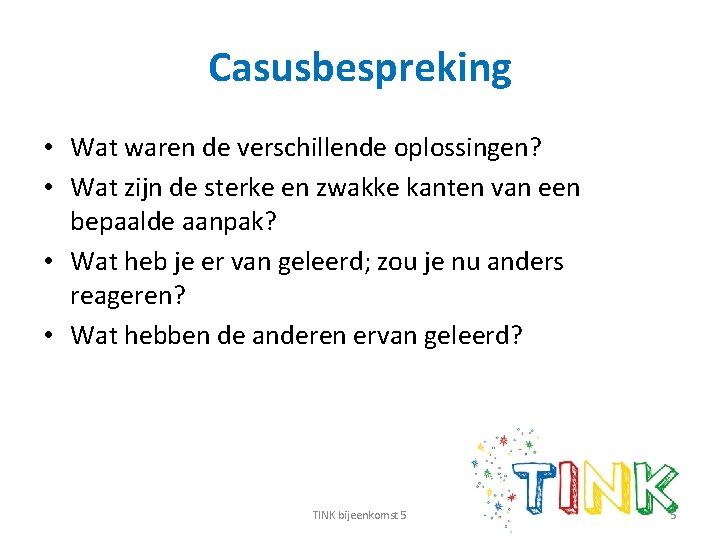 Casusbespreking

• Wat waren de verschillende oplossingen?
• Wat zijn de sterke en zwakke kanten van een bepaalde aanpak?
• Wat heb je er van geleerd; zou je nu anders reageren?
• Wat hebben de anderen ervan geleerd?

TINK

TINK bijeenkomst 5

5